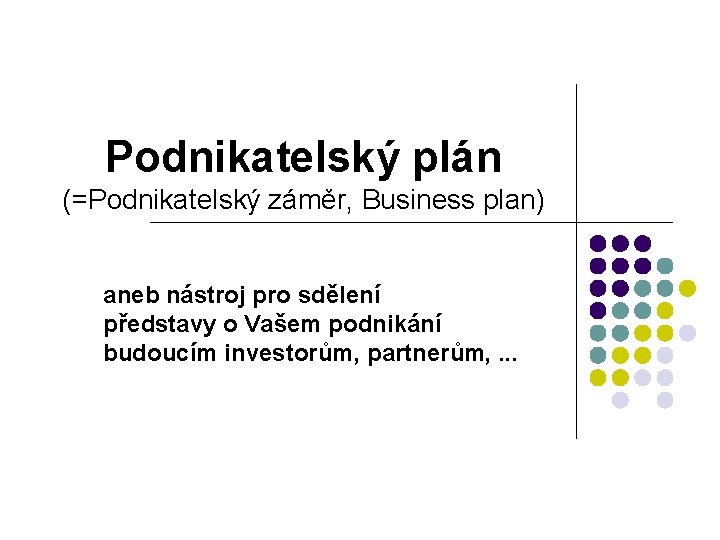 Podnikatelský plán
(=Podnikatelský záměr, Business plan)

aneb nástroj pro sdělení představy o Vašem podnikání budoucím investorům, partnerům, ...